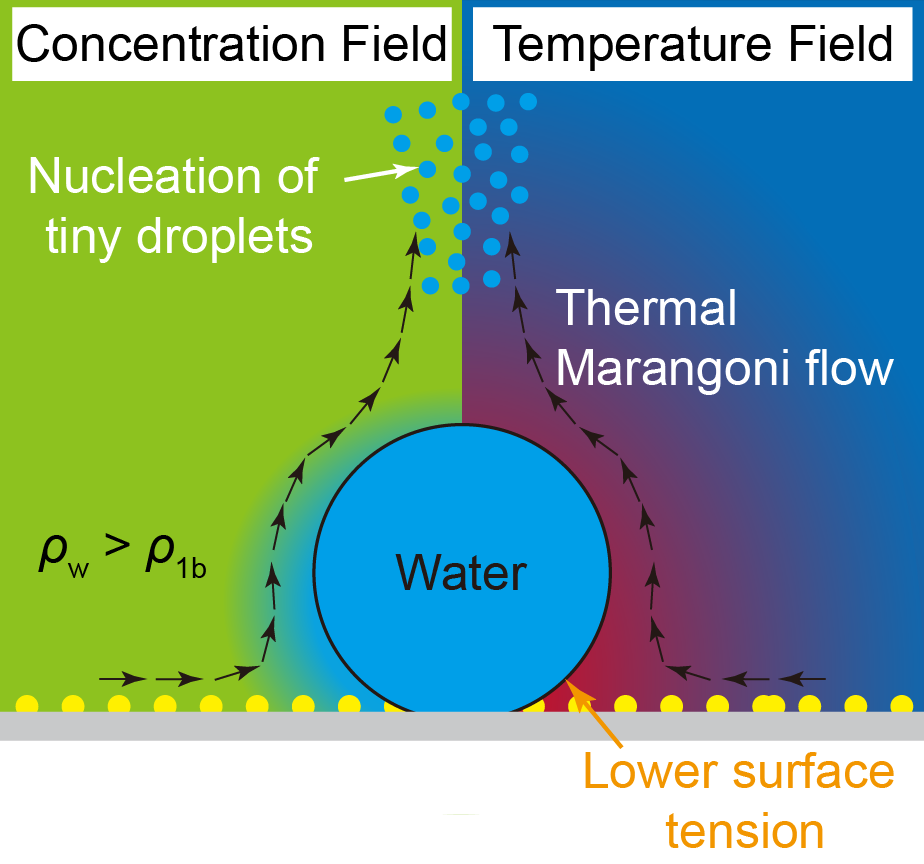 Concentration Field

Temperature Field

Nucleation of tiny droplets

Thermal Marangoni flow

$\rho_{w} > \rho_{1b}$

Water

Lower surface tension